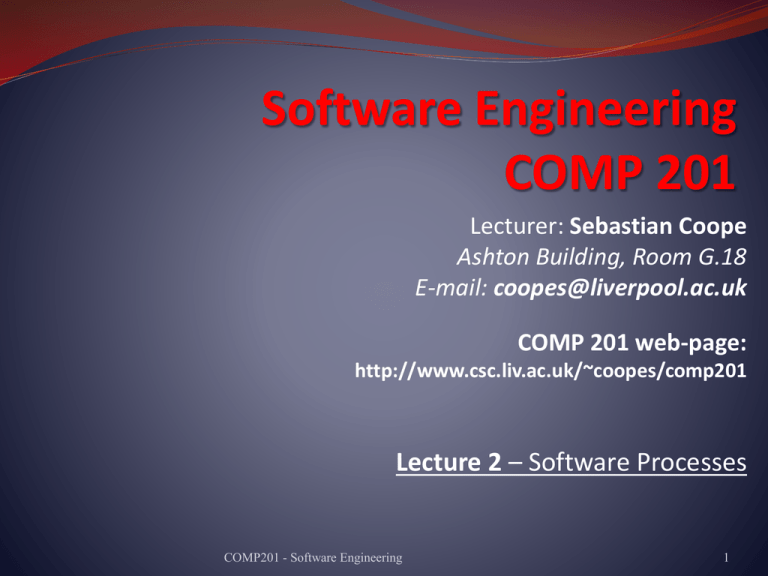 Software Engineering
COMP 201

Lecturer: Sebastian Coope
Ashton Building, Room G.18
E-mail: coopes@liverpool.ac.uk

COMP 201 web-page:
http://www.csc.liv.ac.uk/~coopes/comp201

Lecture 2 – Software Processes

COMP201 - Software Engineering

1